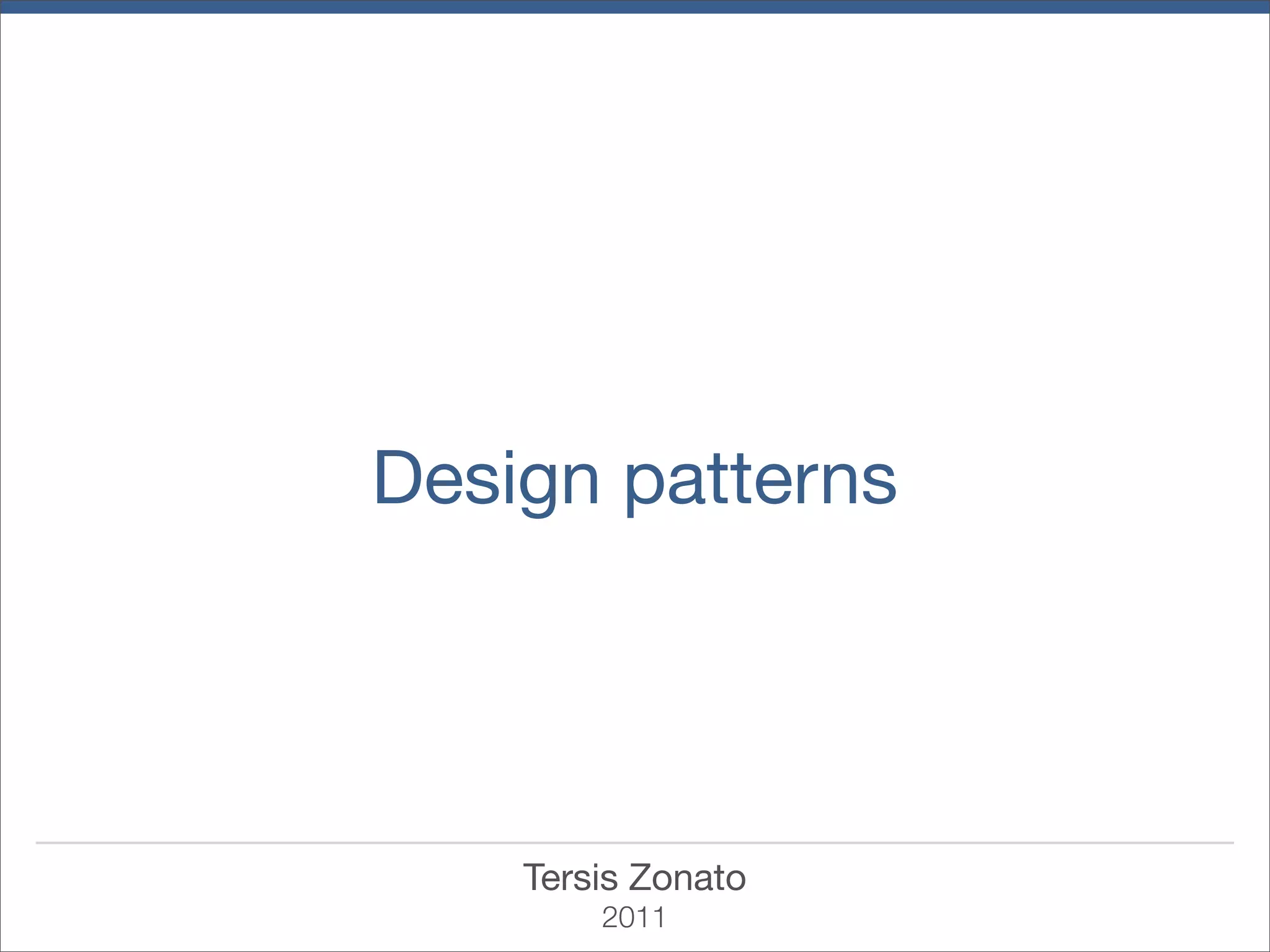 Design patterns

Tersis Zonato
2011